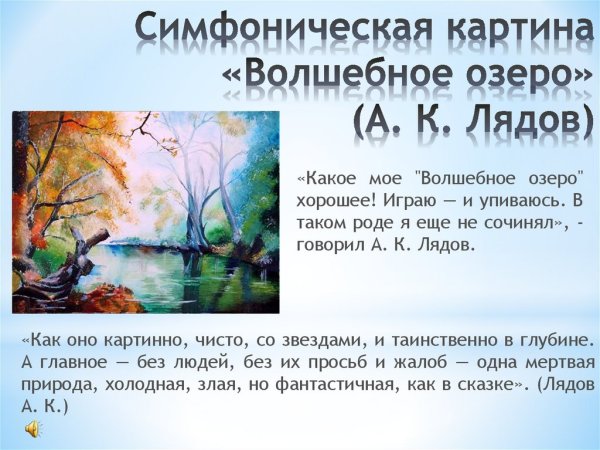 Симфоническая картина «Волшебное озеро» (А. К. Лядов)

«Какое мое "Волшебное озеро" хорошее! Играю — и упиваюсь. В таком роде я еще не сочинял», - говорил А. К. Лядов.

«Как оно картинно, чисто, со звездами, и таинственно в глубине. А главное — без людей, без их просьб и жалоб — одна мертвая природа, холодная, злая, но фантастичная, как в сказке». (Лядов А. К.)